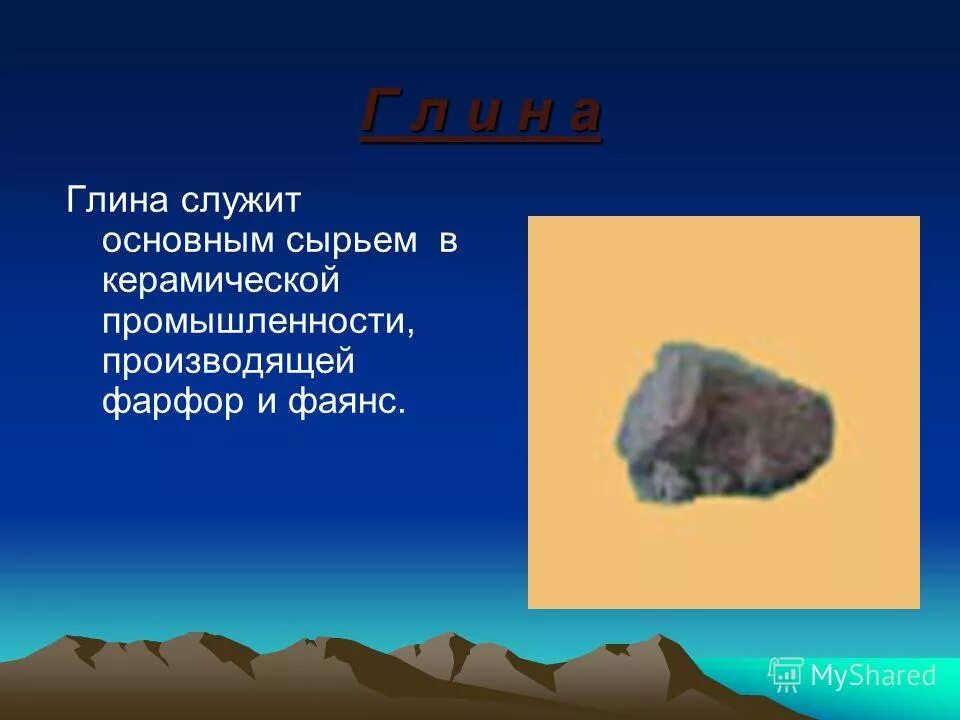 Г л и н а

Глина служит основным сырьем в керамической промышленности, производящей фарфор и фаянс.

MyShared